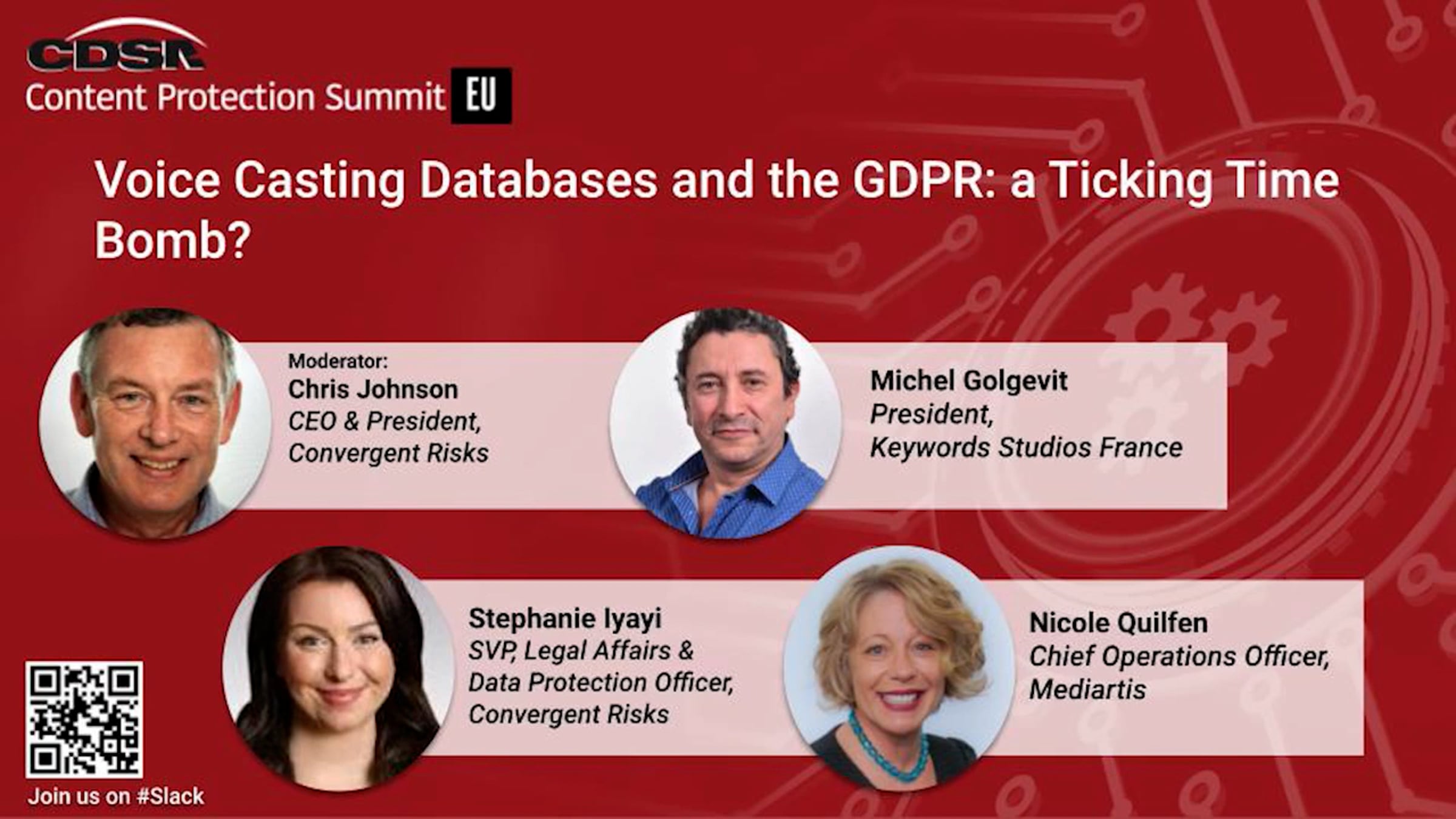 CDSA
Content Protection Summit EU

Voice Casting Databases and the GDPR: a Ticking Time Bomb?

Moderator:
Chris Johnson
CEO & President,
Convergent Risks

Michel Golgevit
President,
Keywords Studios France

Stephanie Iyayi
SVP, Legal Affairs &
Data Protection Officer,
Convergent Risks

Nicole Quilfen
Chief Operations Officer,
Mediartis

Join us on #Slack